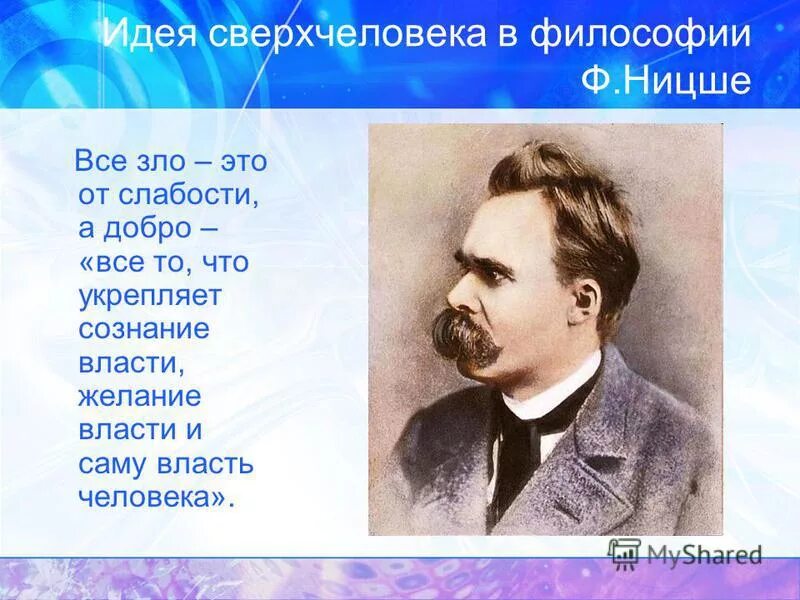 Идея сверхчеловека в философии Ф.Ницше

Все зло – это от слабости, а добро – «все то, что укрепляет сознание власти, желание власти и саму власть человека».

MyShared